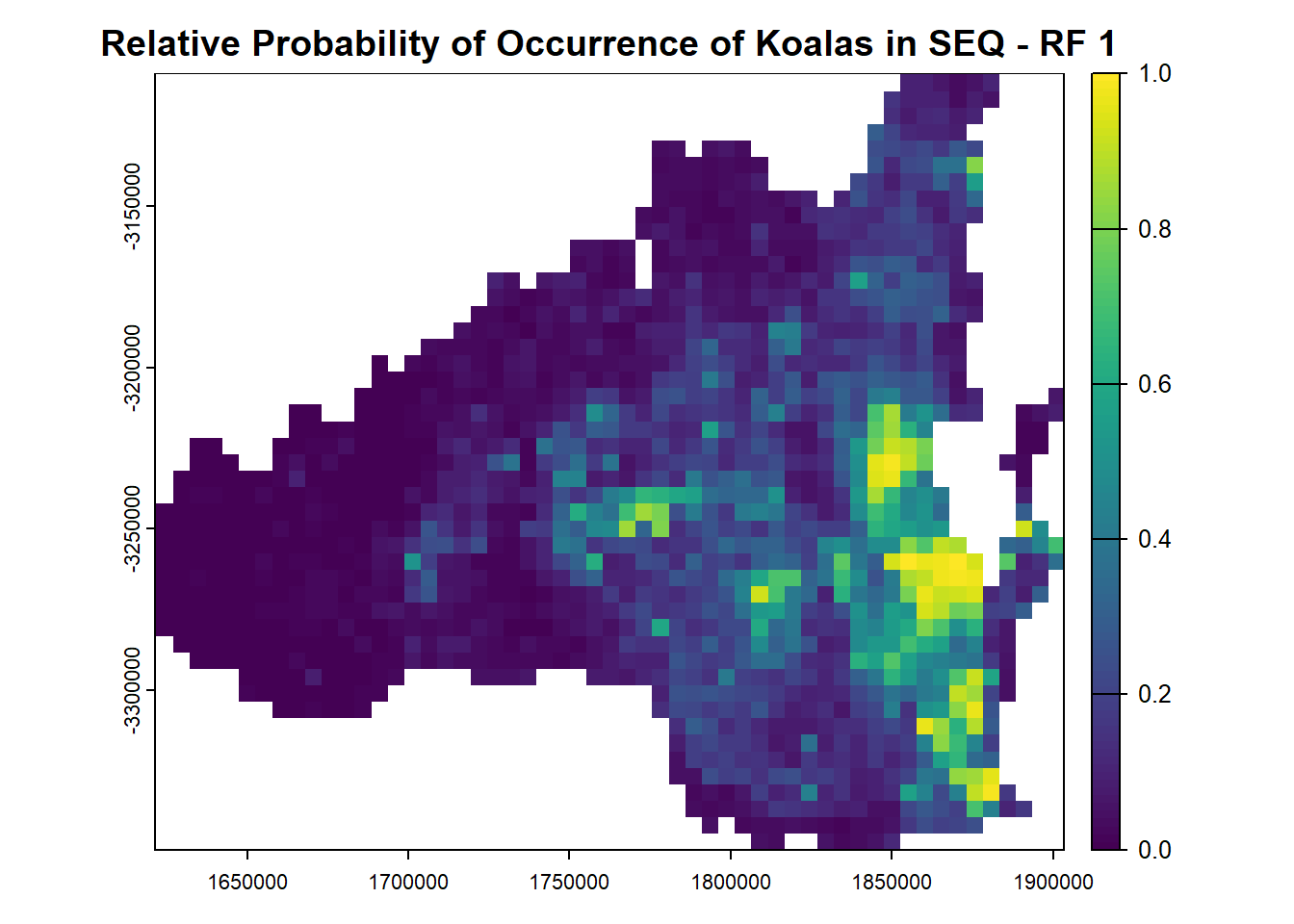 Relative Probability of Occurrence of Koalas in SEQ - RF 1

-3150000
-3200000
-3250000
-3300000

1650000 1700000 1750000 1800000 1850000 1900000

1.0
0.8
0.6
0.4
0.2
0.0